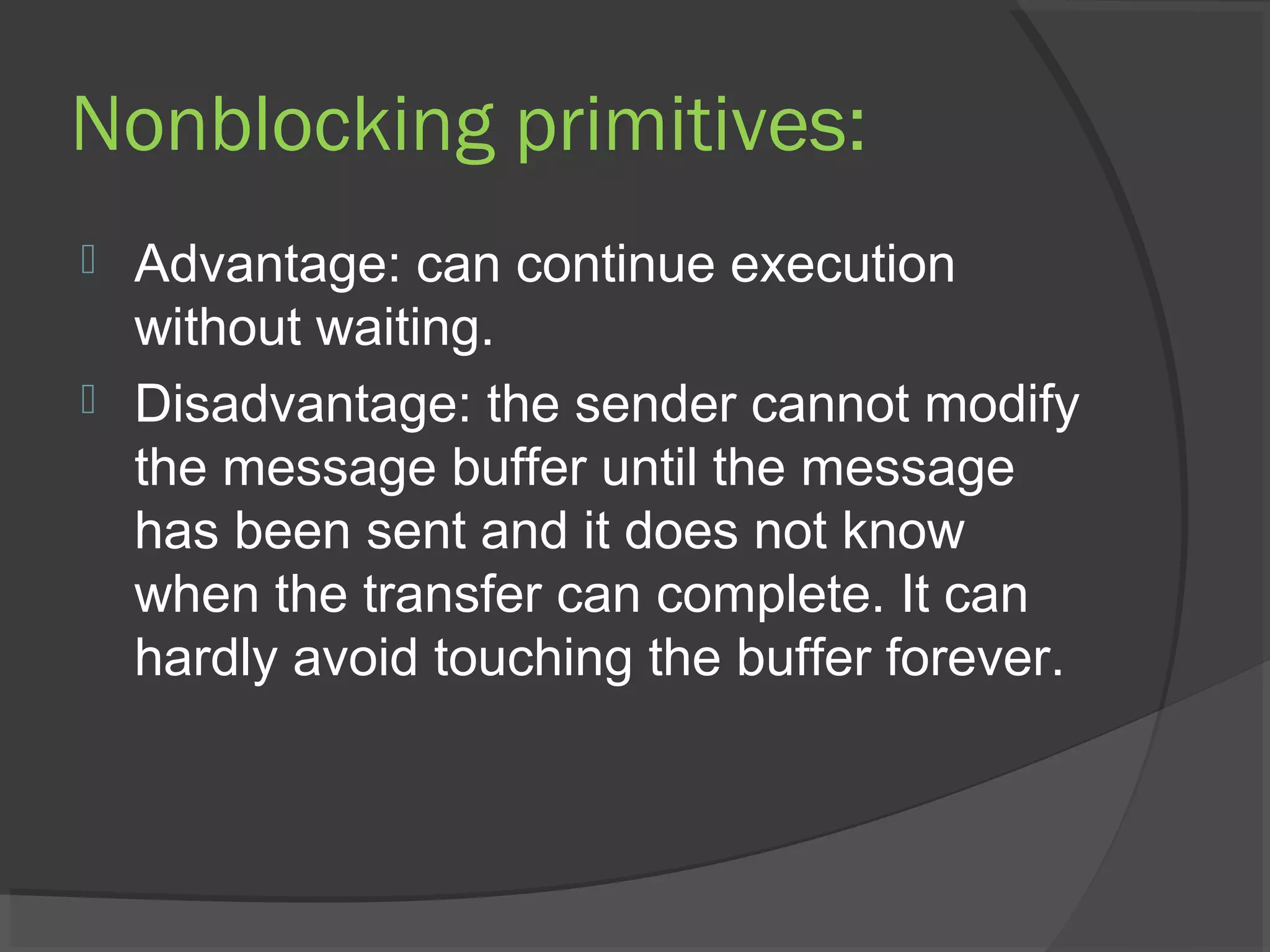 Nonblocking primitives:

Advantage: can continue execution without waiting.

Disadvantage: the sender cannot modify the message buffer until the message has been sent and it does not know when the transfer can complete. It can hardly avoid touching the buffer forever.